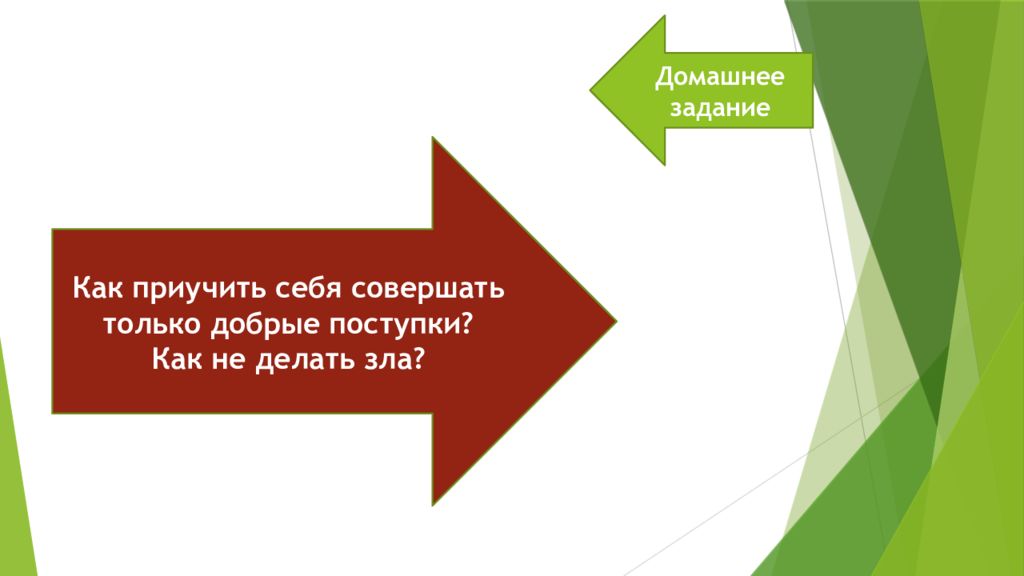 Домашнее задание

Как приучить себя совершать только добрые поступки?
Как не делать зла?